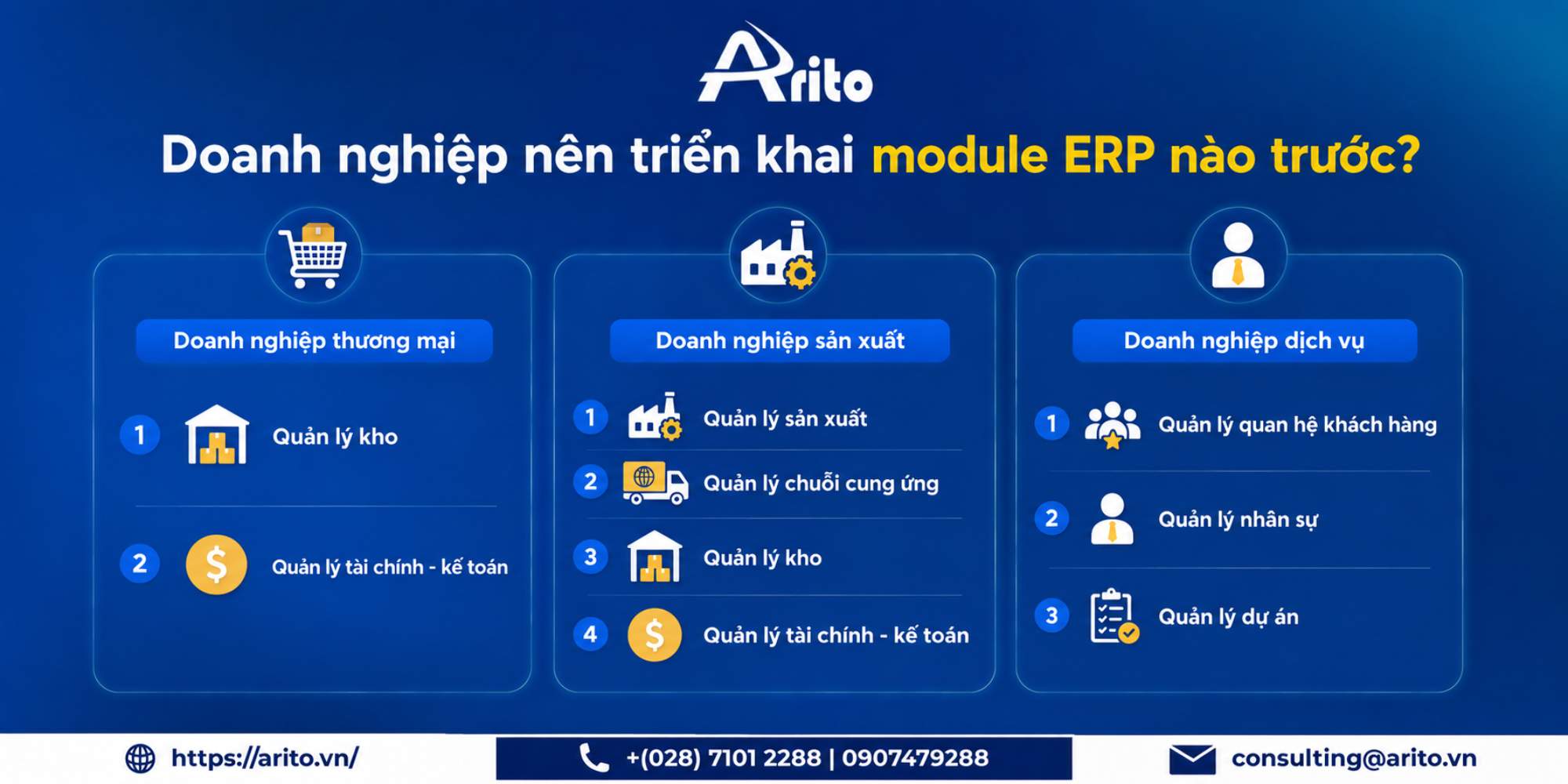 Arito

Doanh nghiệp nên triển khai module ERP nào trước?

Doanh nghiệp thương mại

1 Quản lý kho

2 Quản lý tài chính - kế toán

Doanh nghiệp sản xuất

1 Quản lý sản xuất

2 Quản lý chuỗi cung ứng

3 Quản lý kho

4 Quản lý tài chính - kế toán

Doanh nghiệp dịch vụ

1 Quản lý quan hệ khách hàng

2 Quản lý nhân sự

3 Quản lý dự án

https://arito.vn/

+(028) 7101 2288 | 0907479288

consulting@arito.vn